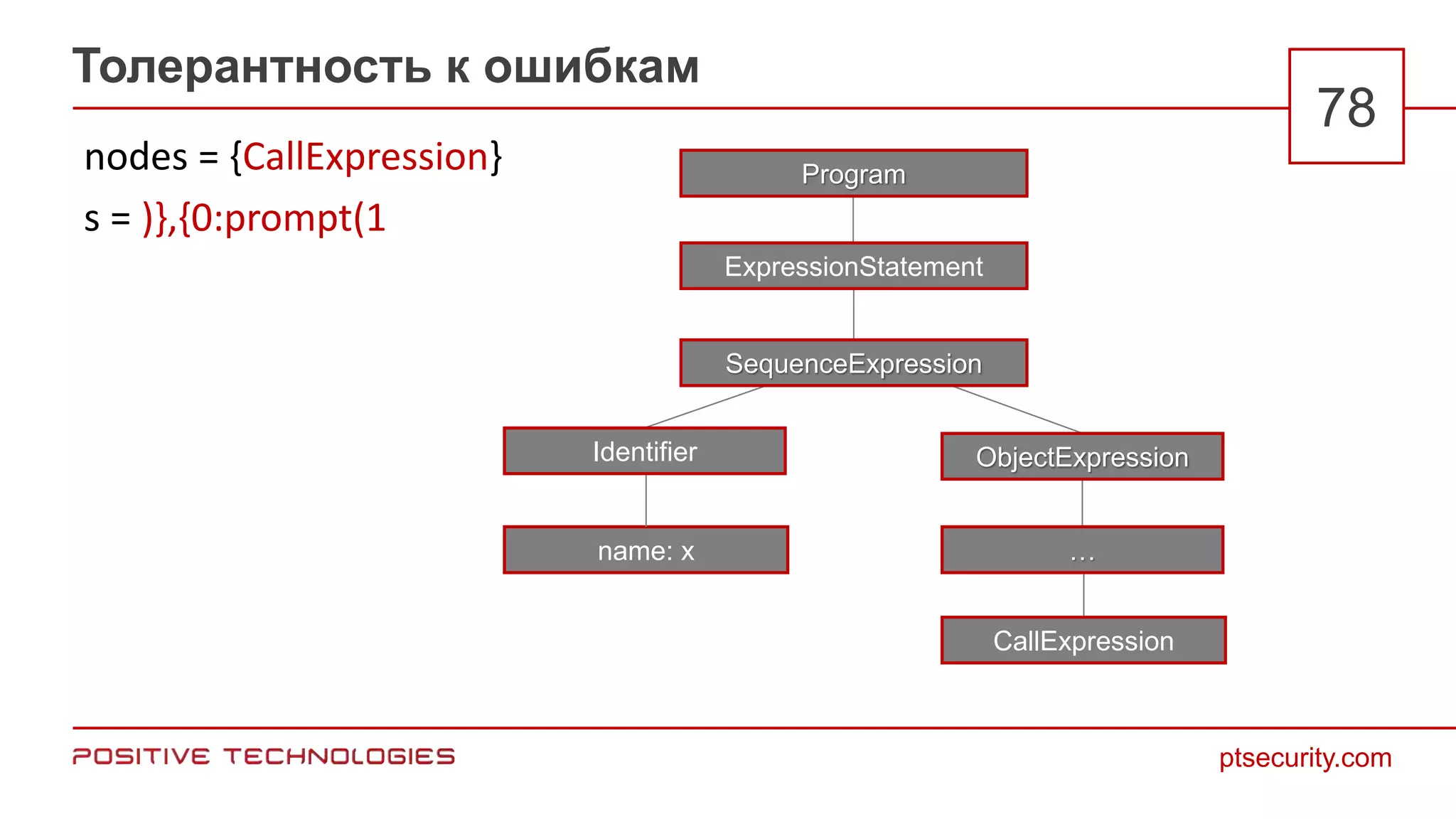 Толерантность к ошибкам

78

nodes = {CallExpression}

s = )},{0:prompt(1

Program

ExpressionStatement

SequenceExpression

Identifier

ObjectExpression

name: x

...

CallExpression

POSITIVE TECHNOLOGIES

ptsecurity.com